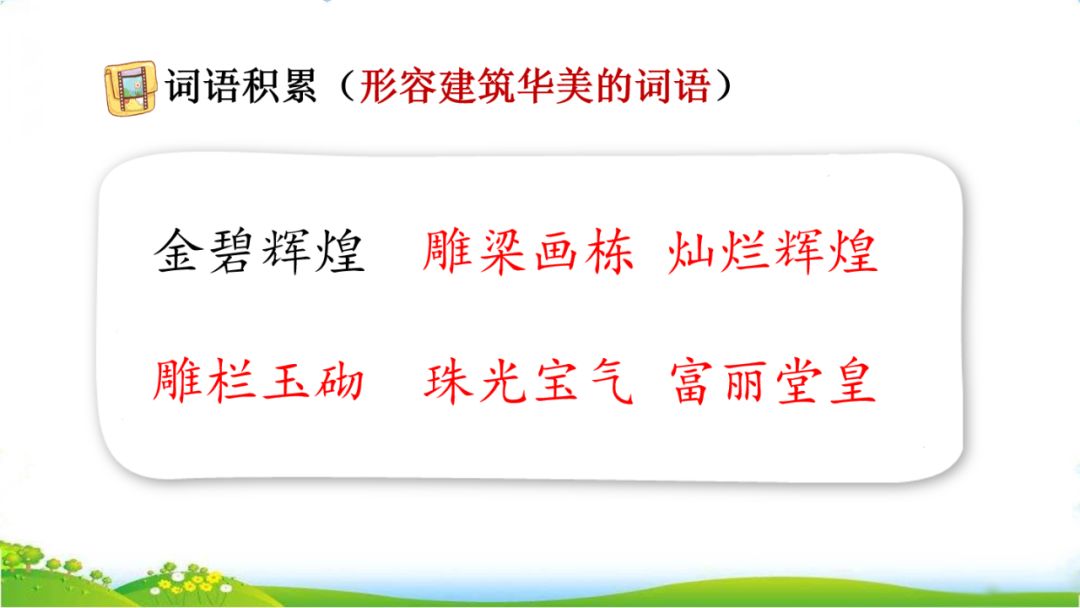 词语积累（形容建筑华美的词语）

金碧辉煌　雕梁画栋　灿烂辉煌

雕栏玉砌　珠光宝气　富丽堂皇